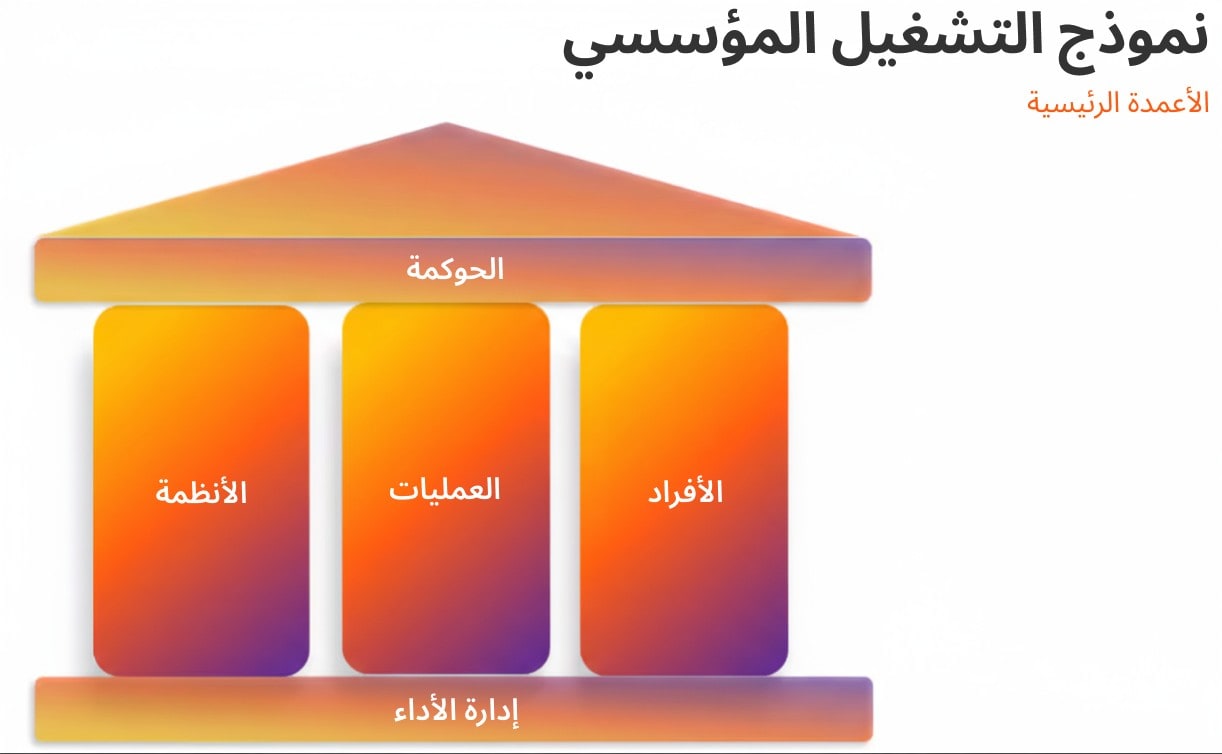 نموذج التشغيل المؤسسي

الأعمدة الرئيسية

الحوكمة

الأفراد

العمليات

الأنظمة

إدارة الأداء